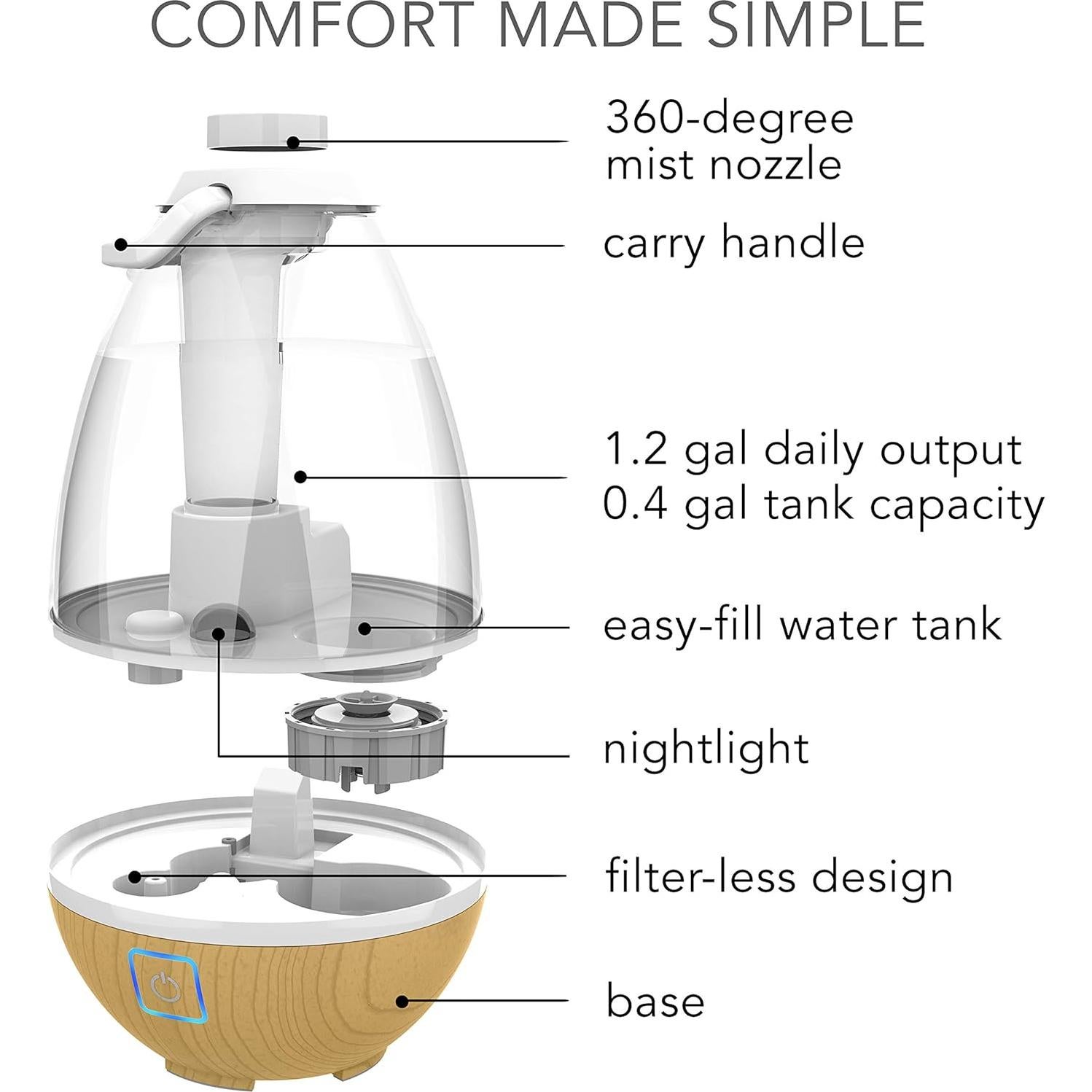 COMFORT MADE SIMPLE

360-degree mist nozzle

carry handle

1.2 gal daily output
0.4 gal tank capacity

easy-fill water tank

nightlight

filter-less design

base